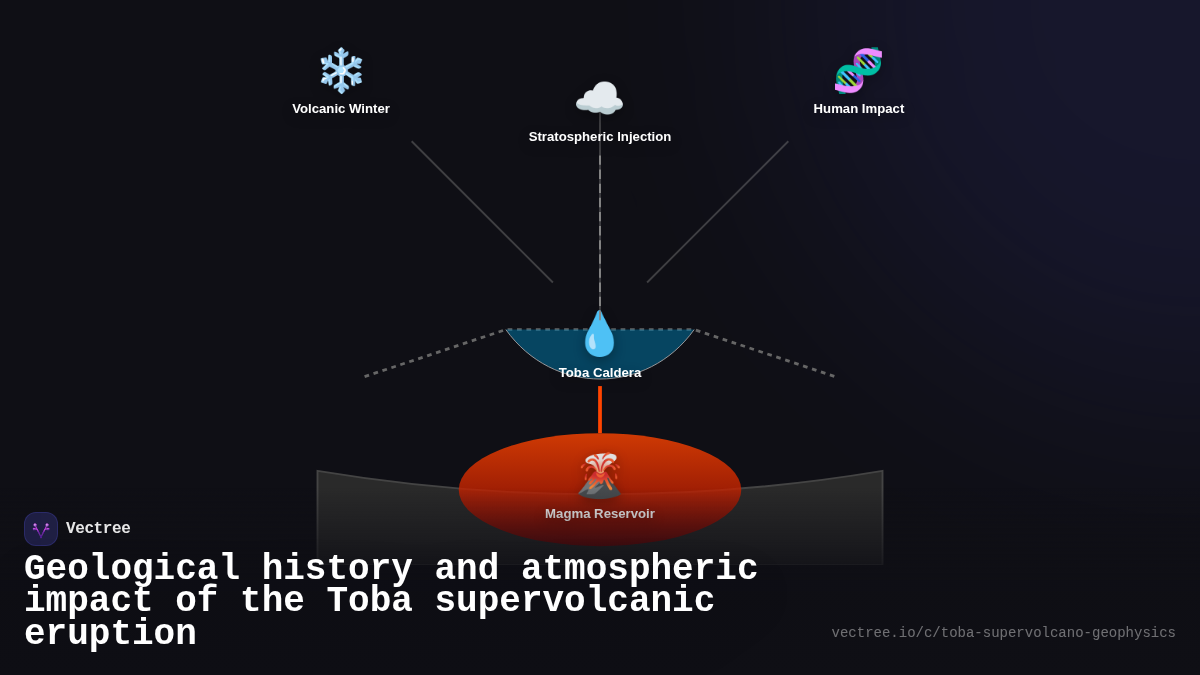 Volcanic Winter

Stratospheric Injection

Human Impact

Toba Caldera

Magma Reservoir

Vectree

Geological history and atmospheric impact of the Toba supervolcanic eruption

vectree.io/c/toba-supervolcano-geophysics